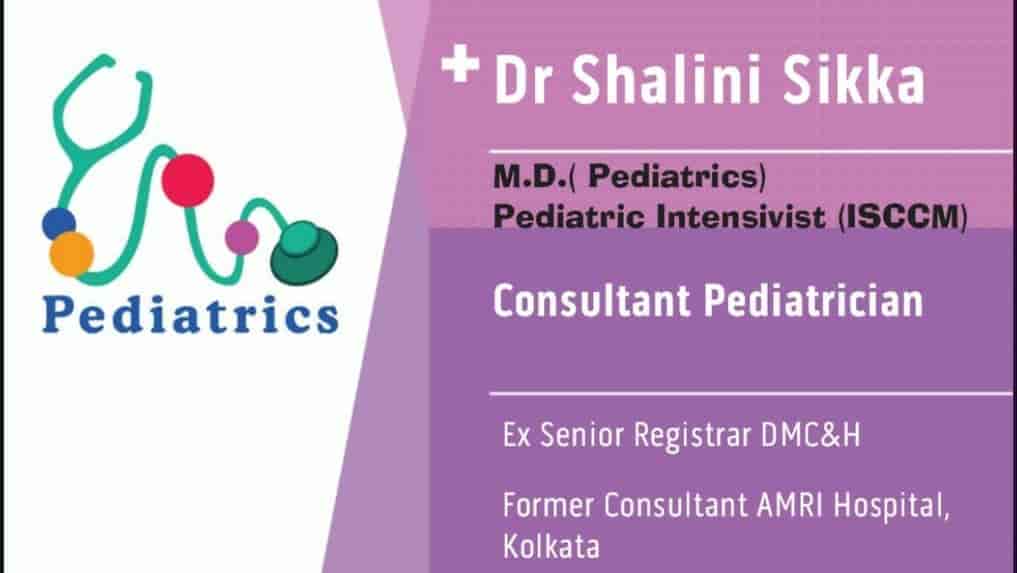 Pediatrics

+ Dr Shalini Sikka

M.D.( Pediatrics)
Pediatric Intensivist (ISCCM)

Consultant Pediatrician

Ex Senior Registrar DMC&H

Former Consultant AMRI Hospital, Kolkata